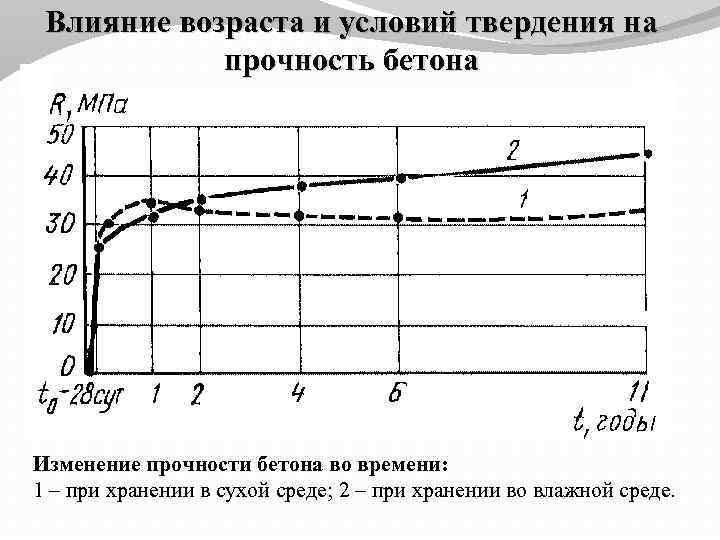 Влияние возраста и условий твердения на прочность бетона

R, МПа

50
40
30
20
10
0

2
1

$t_0$-28сут 1 2 4 6 11
t, годы

Изменение прочности бетона во времени:
1 – при хранении в сухой среде; 2 – при хранении во влажной среде.